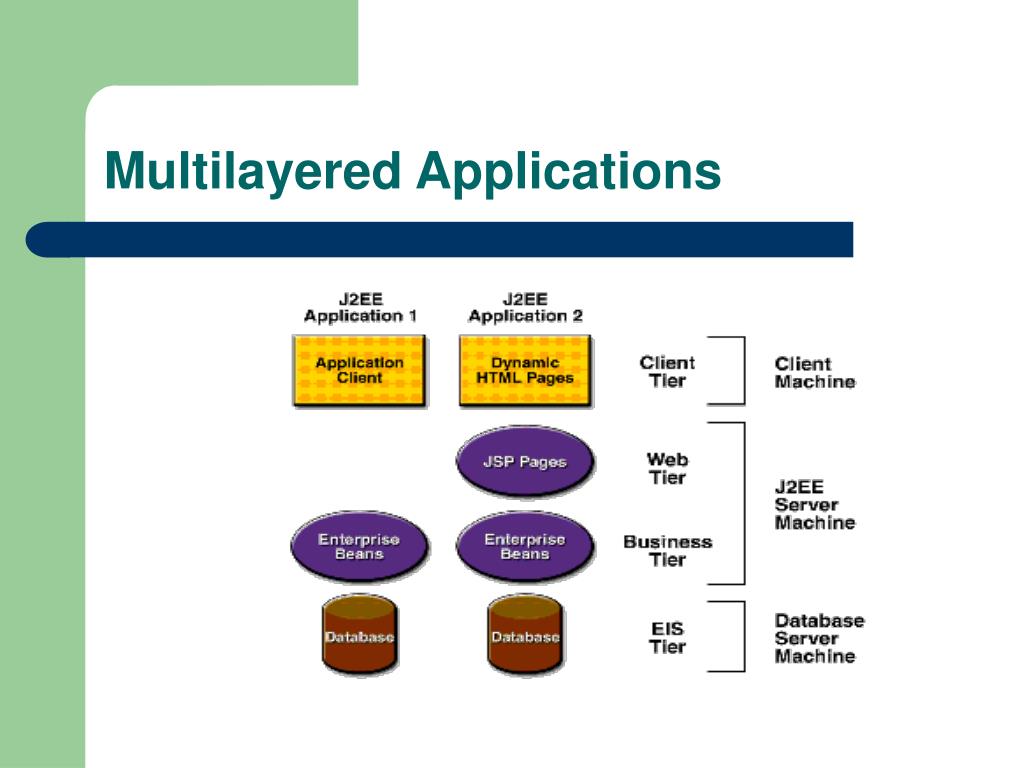 Multilayered Applications

J2EE Application 1

J2EE Application 2

Application Client

Dynamic HTML Pages

Client Tier

Client Machine

JSP Pages

Web Tier

J2EE Server Machine

Enterprise Beans

Enterprise Beans

Business Tier

Database

Database

EIS Tier

Database Server Machine